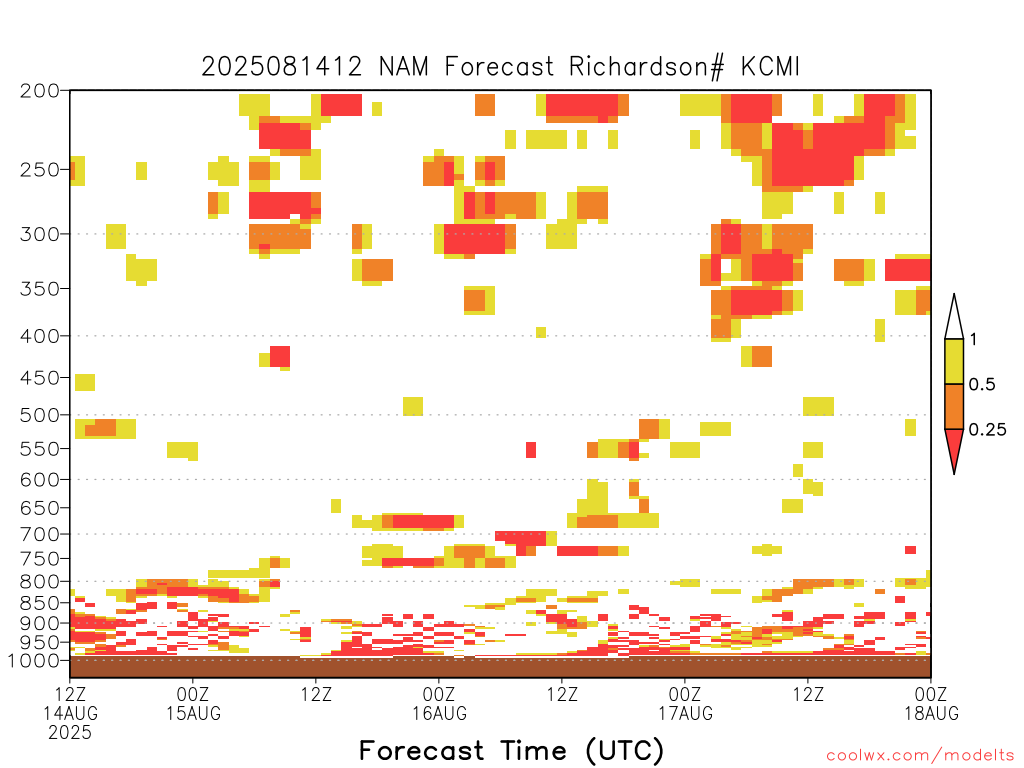 2025081412 NAM Forecast Richardson# KCMI

200
250
300
350
400
450
500
550
600
650
700
750
800
850
900
950
1000

1
0.5
0.25

12Z 14AUG 2025
00Z 15AUG
12Z
00Z 16AUG
12Z
00Z 17AUG
12Z
00Z 18AUG

Forecast Time (UTC)

coolwx.com/modelts